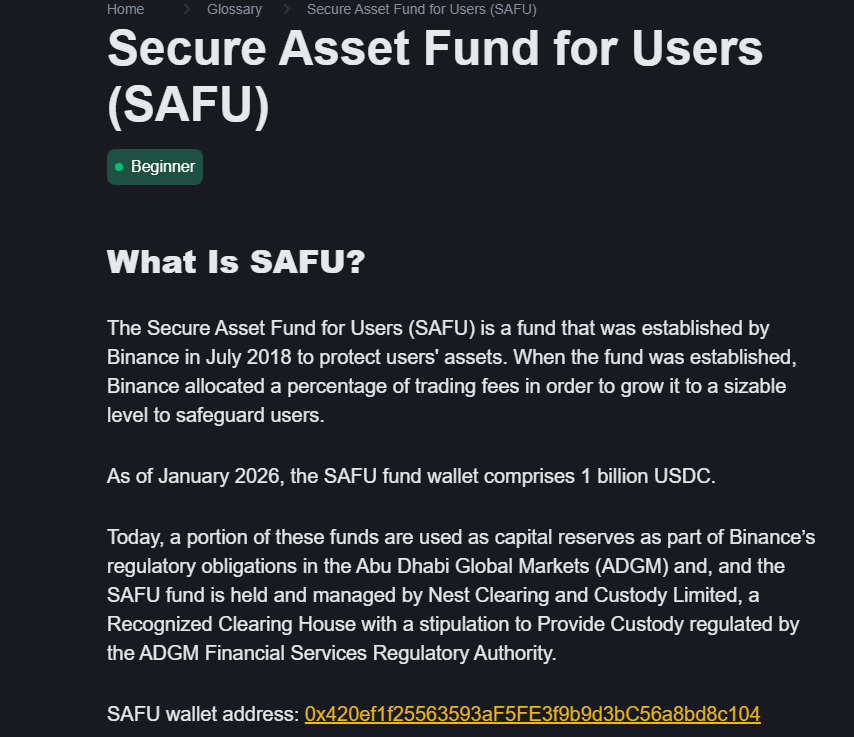 Home > Glossary > Secure Asset Fund for Users (SAFU)

Secure Asset Fund for Users (SAFU)

Beginner

What Is SAFU?

The Secure Asset Fund for Users (SAFU) is a fund that was established by Binance in July 2018 to protect users' assets. When the fund was established, Binance allocated a percentage of trading fees in order to grow it to a sizable level to safeguard users.

As of January 2026, the SAFU fund wallet comprises 1 billion USDC.

Today, a portion of these funds are used as capital reserves as part of Binance's regulatory obligations in the Abu Dhabi Global Markets (ADGM) and, and the SAFU fund is held and managed by Nest Clearing and Custody Limited, a Recognized Clearing House with a stipulation to Provide Custody regulated by the ADGM Financial Services Regulatory Authority.

SAFU wallet address: 0x420ef1f25563593aF5FE3f9b9d3bC56a8bd8c104